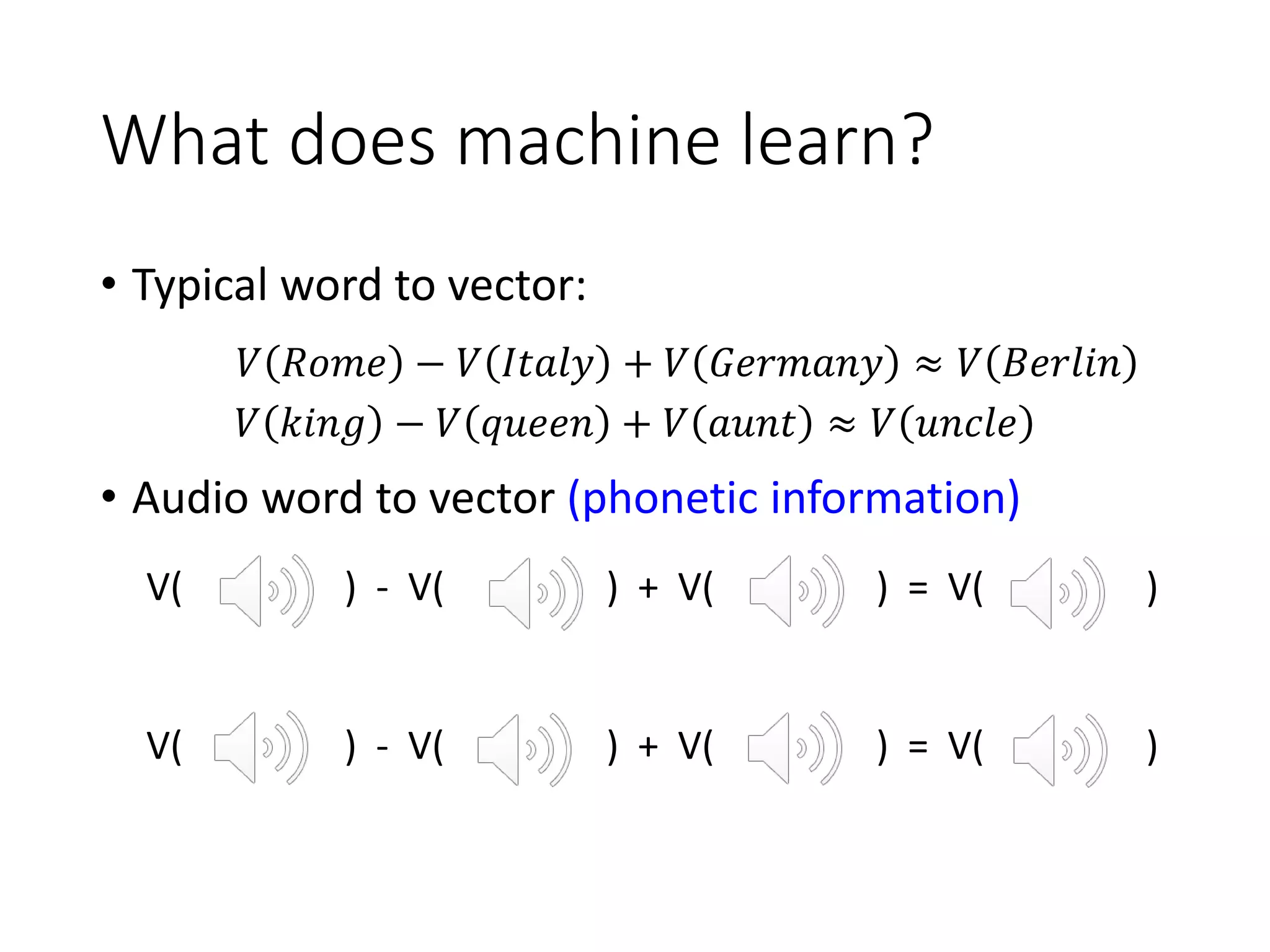 What does machine learn?

• Typical word to vector:

$V(Rome) - V(Italy) + V(Germany) \approx V(Berlin)$

$V(king) - V(queen) + V(aunt) \approx V(uncle)$

• Audio word to vector (phonetic information)

V( ) - V( ) + V( ) = V( )

V( ) - V( ) + V( ) = V( )